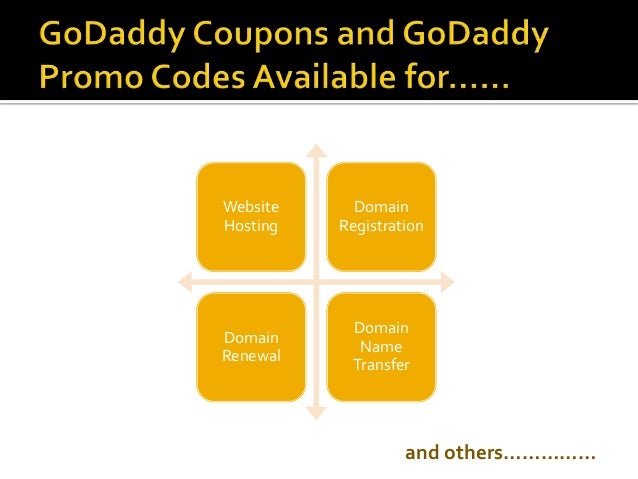 GoDaddy Coupons and GoDaddy Promo Codes Available for……

Website Hosting

Domain Registration

Domain Renewal

Domain Name Transfer

and others……………